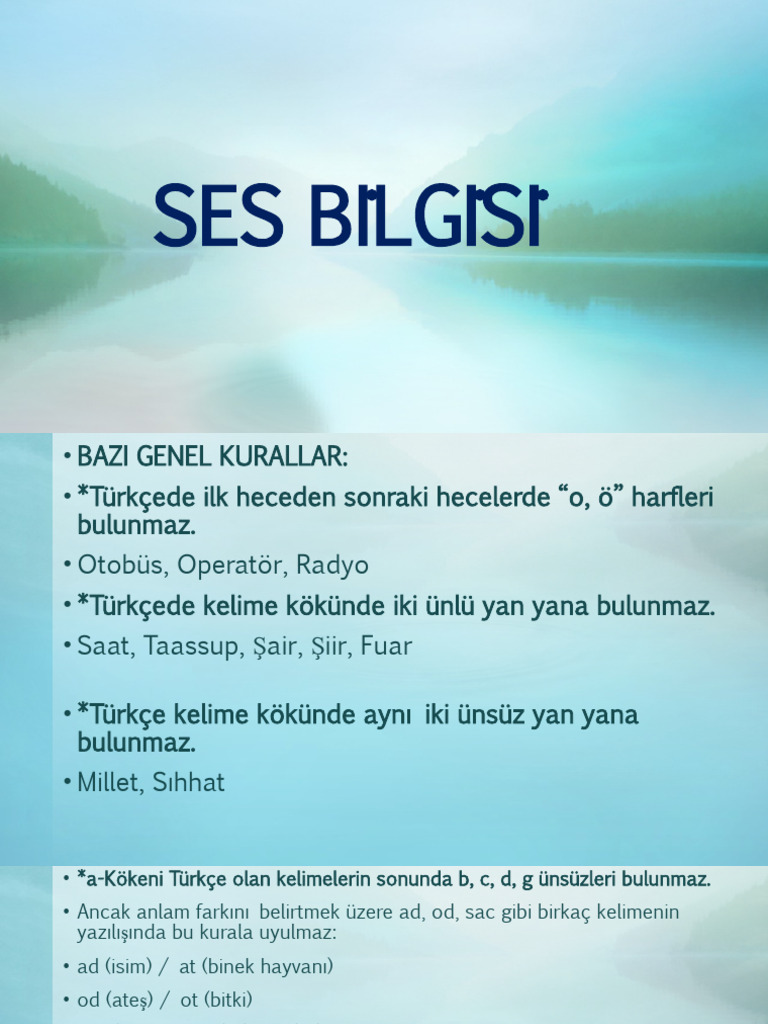 SES BİLGİSİ

• BAZI GENEL KURALLAR:
• *Türkçede ilk heceden sonraki hecelerde “o, ö” harfleri bulunmaz.
• Otobüs, Operatör, Radyo
• *Türkçede kelime kökünde iki ünlü yan yana bulunmaz.
• Saat, Taassup, Şair, Şiir, Fuar

• *Türkçe kelime kökünde aynı iki ünsüz yan yana bulunmaz.
• Millet, Sıhhat

• *a-Kökeni Türkçe olan kelimelerin sonunda b, c, d, g ünsüzleri bulunmaz.
• Ancak anlam farkını belirtmek üzere ad, od, sac gibi birkaç kelimenin yazılışında bu kurala uyulmaz:
• ad (isim) / at (binek hayvanı)
• od (ateş) / ot (bitki)